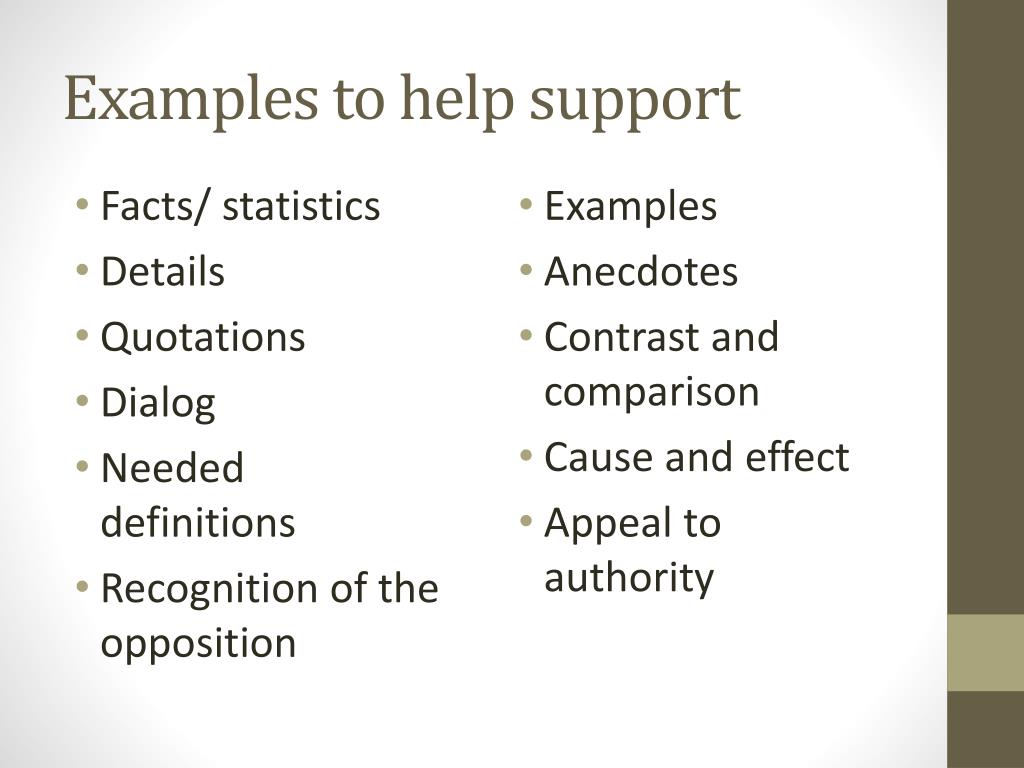 Examples to help support

• Facts/ statistics
• Details
• Quotations
• Dialog
• Needed definitions
• Recognition of the opposition

• Examples
• Anecdotes
• Contrast and comparison
• Cause and effect
• Appeal to authority